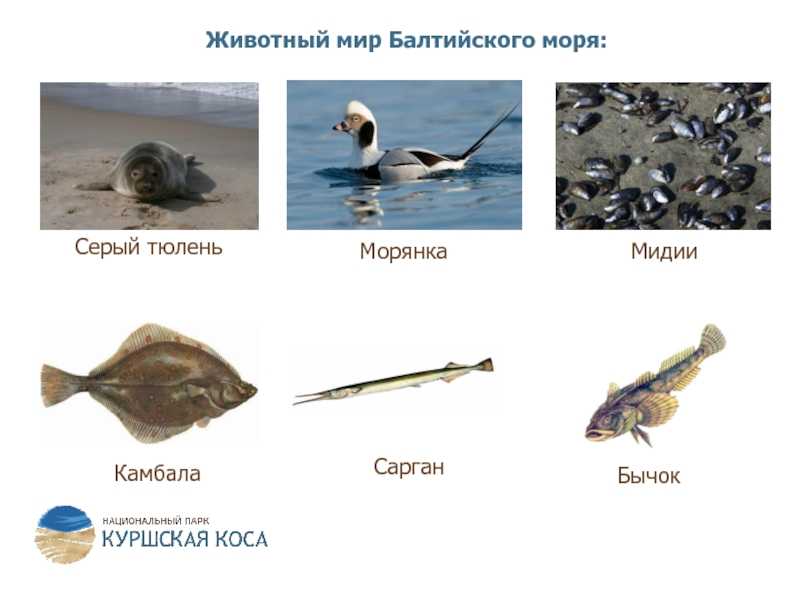 Животный мир Балтийского моря:

Серый тюлень

Морянка

Мидии

Камбала

Сарган

Бычок

НАЦИОНАЛЬНЫЙ ПАРК
КУРШСКАЯ КОСА